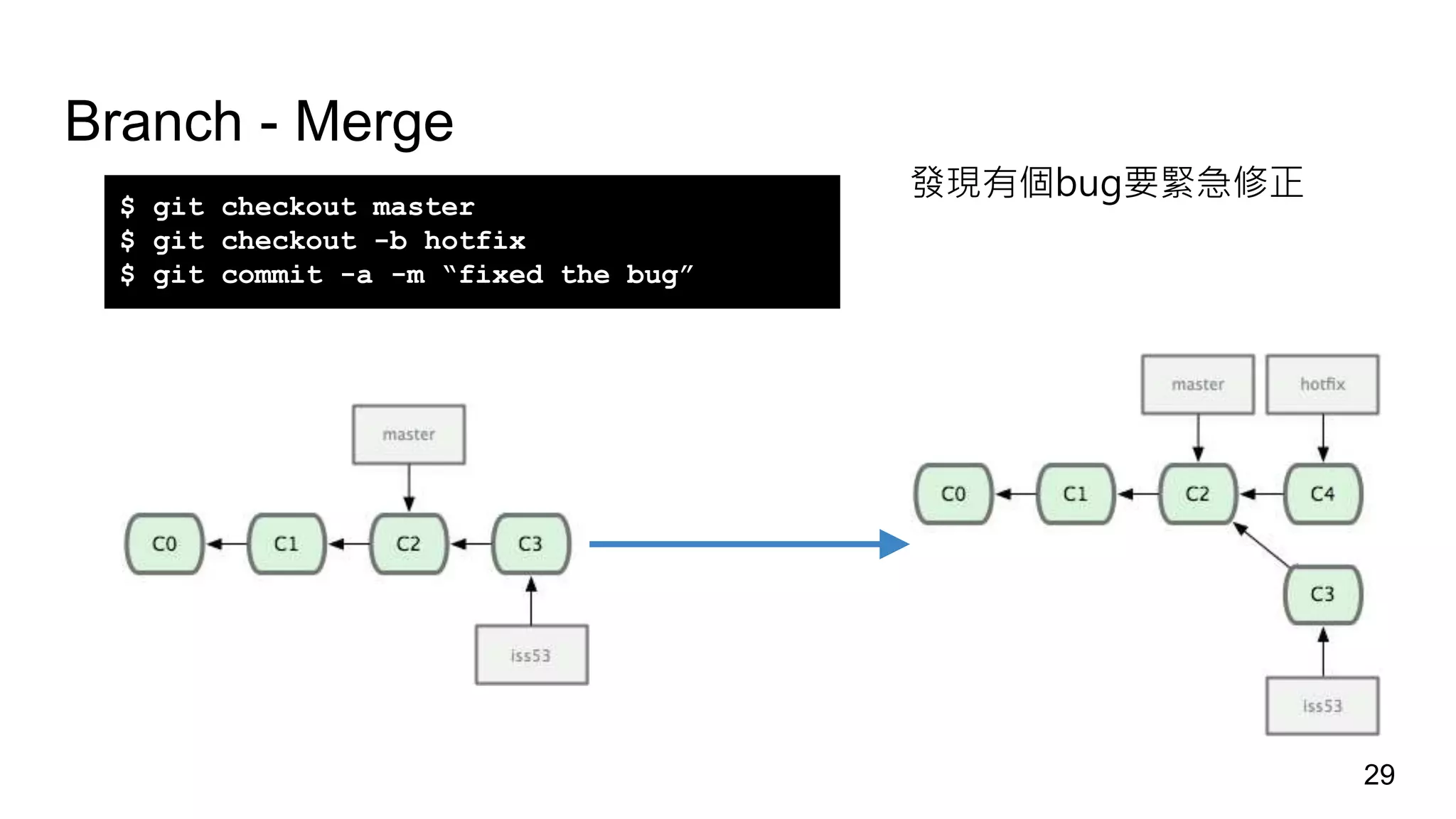 Branch - Merge

$ git checkout master
$ git checkout -b hotfix
$ git commit -a -m “fixed the bug”

發現有個bug要緊急修正

master

C0 C1 C2 C3

iss53

master hotfix

C0 C1 C2 C4

C3

iss53

29